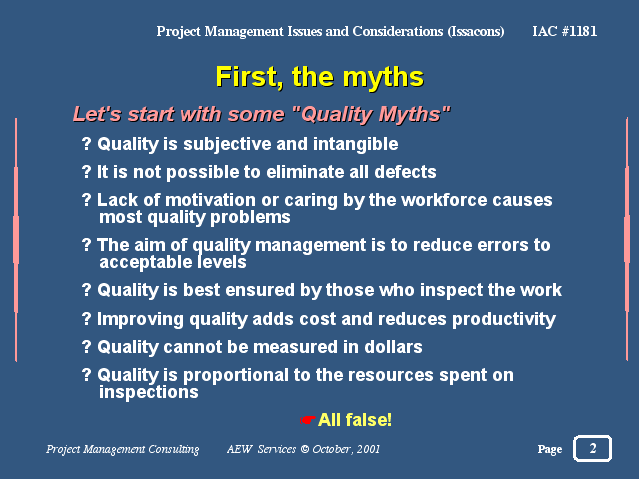 Project Management Issues and Considerations (Issacons) IAC #1181

First, the myths

Let's start with some "Quality Myths"

? Quality is subjective and intangible

? It is not possible to eliminate all defects

? Lack of motivation or caring by the workforce causes most quality problems

? The aim of quality management is to reduce errors to acceptable levels

? Quality is best ensured by those who inspect the work

? Improving quality adds cost and reduces productivity

? Quality cannot be measured in dollars

? Quality is proportional to the resources spent on inspections

☛ All false!

Project Management Consulting AEW Services © October, 2001 Page 2